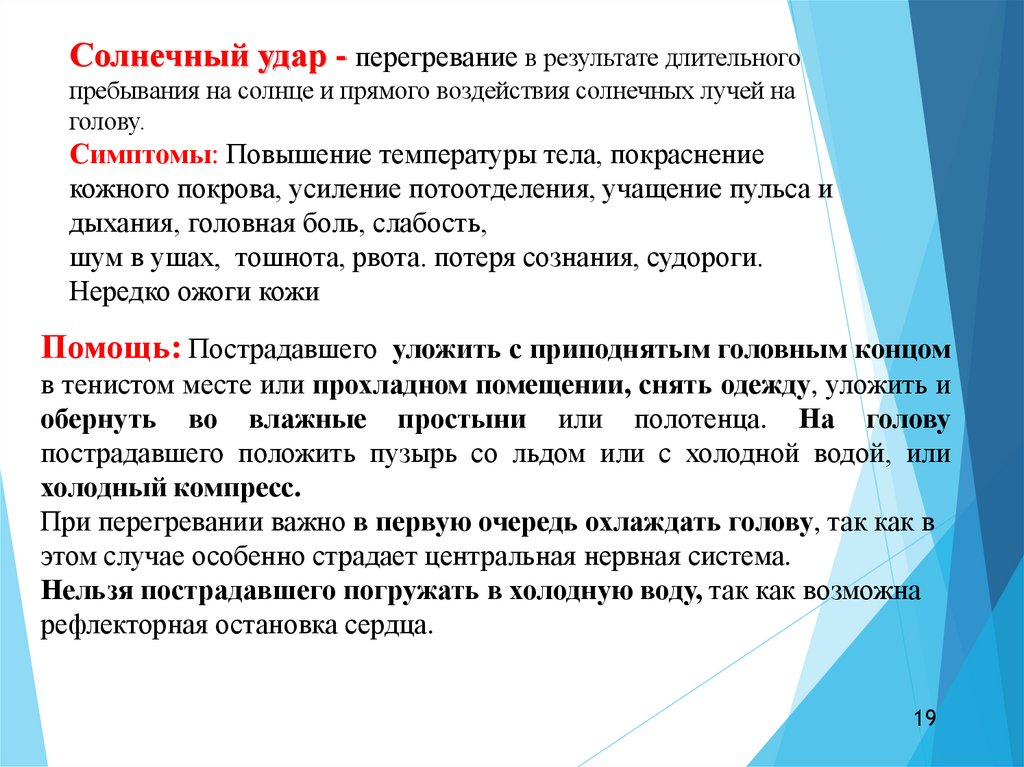 Солнечный удар - перегревание в результате длительного пребывания на солнце и прямого воздействия солнечных лучей на голову.
Симптомы: Повышение температуры тела, покраснение кожного покрова, усиление потоотделения, учащение пульса и дыхания, головная боль, слабость,
шум в ушах, тошнота, рвота. потеря сознания, судороги.
Нередко ожоги кожи

Помощь: Пострадавшего уложить с приподнятым головным концом в тенистом месте или прохладном помещении, снять одежду, уложить и обернуть во влажные простыни или полотенца. На голову пострадавшего положить пузырь со льдом или с холодной водой, или холодный компресс.
При перегревании важно в первую очередь охлаждать голову, так как в этом случае особенно страдает центральная нервная система.
Нельзя пострадавшего погружать в холодную воду, так как возможна рефлекторная остановка сердца.

19